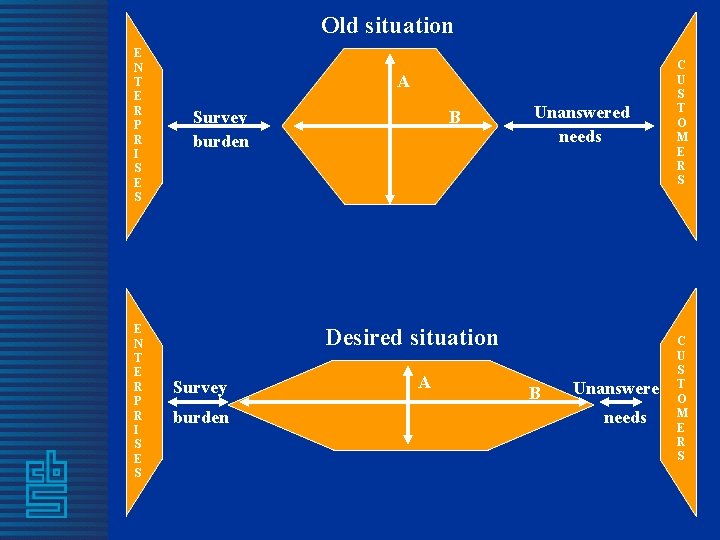 Old situation

ENTERPRISES

Survey burden

A

B

Unanswered needs

CUSTOMERS

Desired situation

ENTERPRISES

Survey burden

A

B

Unanswere needs

CUSTOMERS

cbs